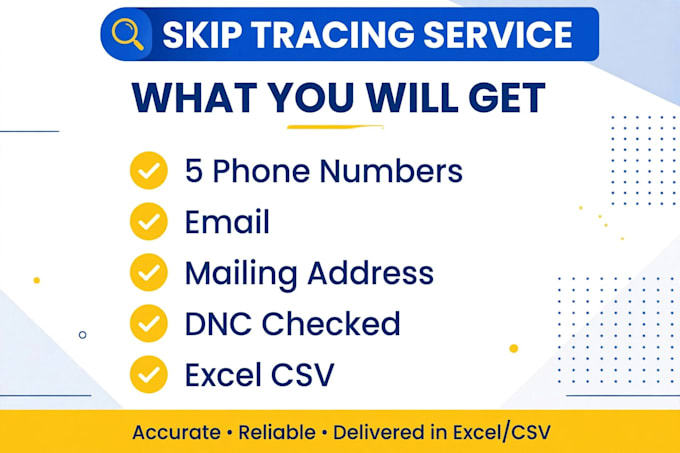 SKIP TRACING SERVICE

WHAT YOU WILL GET

5 Phone Numbers

Email

Mailing Address

DNC Checked

Excel CSV

Accurate • Reliable • Delivered in Excel/CSV